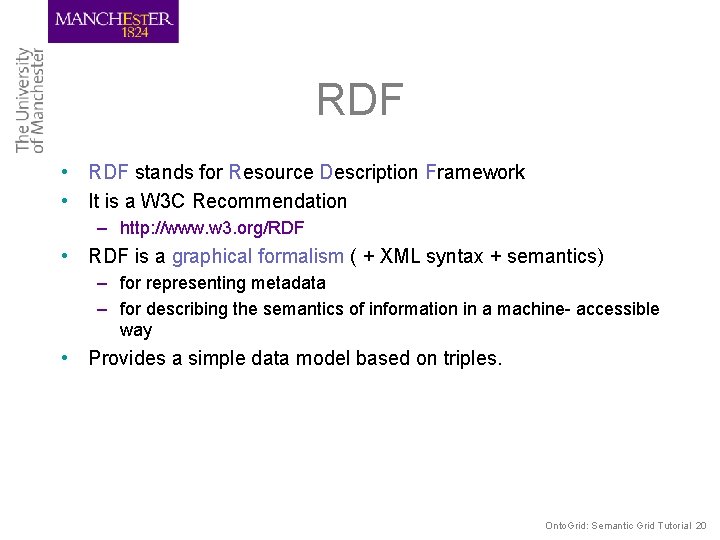 MANCHESTER
1824

The University
of Manchester

RDF

• RDF stands for Resource Description Framework
• It is a W3C Recommendation
– http://www.w3.org/RDF
• RDF is a graphical formalism ( + XML syntax + semantics)
– for representing metadata
– for describing the semantics of information in a machine- accessible way
• Provides a simple data model based on triples.

OntoGrid: Semantic Grid Tutorial 20